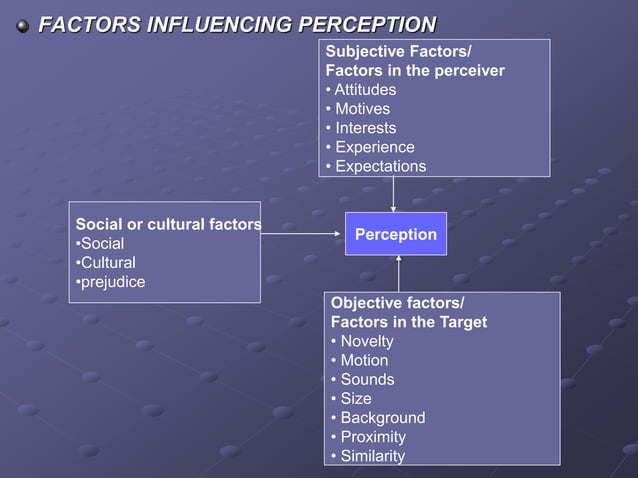 FACTORS INFLUENCING PERCEPTION

Subjective Factors/
Factors in the perceiver
• Attitudes
• Motives
• Interests
• Experience
• Expectations

Social or cultural factors
•Social
•Cultural
•prejudice

Perception

Objective factors/
Factors in the Target
• Novelty
• Motion
• Sounds
• Size
• Background
• Proximity
• Similarity